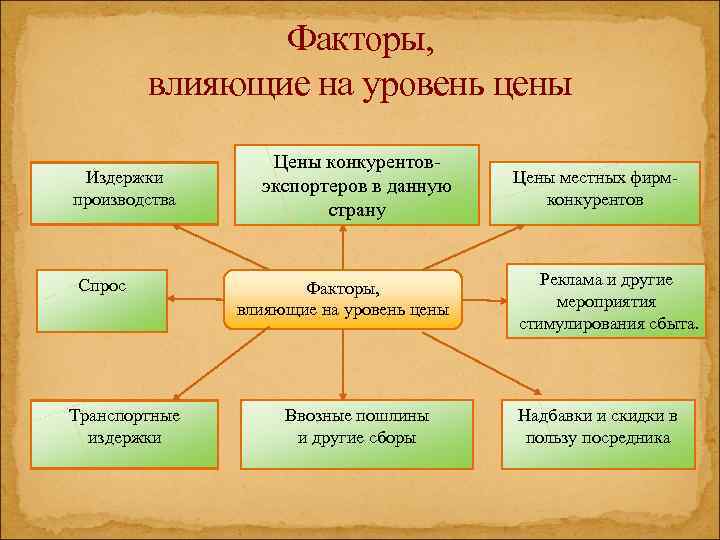 Факторы, влияющие на уровень цены

Издержки производства

Цены конкурентов-экспортеров в данную страну

Цены местных фирм-конкурентов

Спрос

Факторы, влияющие на уровень цены

Реклама и другие мероприятия стимулирования сбыта.

Транспортные издержки

Ввозные пошлины и другие сборы

Надбавки и скидки в пользу посредника